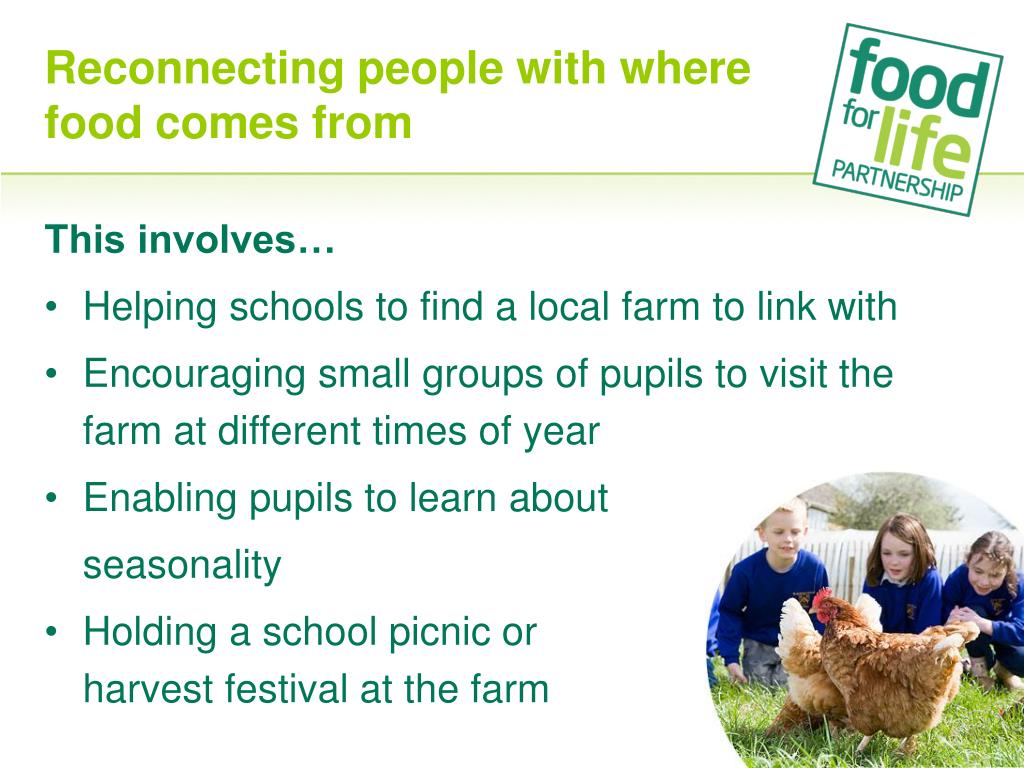 Reconnecting people with where food comes from

food for life PARTNERSHIP

This involves…

• Helping schools to find a local farm to link with
• Encouraging small groups of pupils to visit the farm at different times of year
• Enabling pupils to learn about seasonality
• Holding a school picnic or harvest festival at the farm